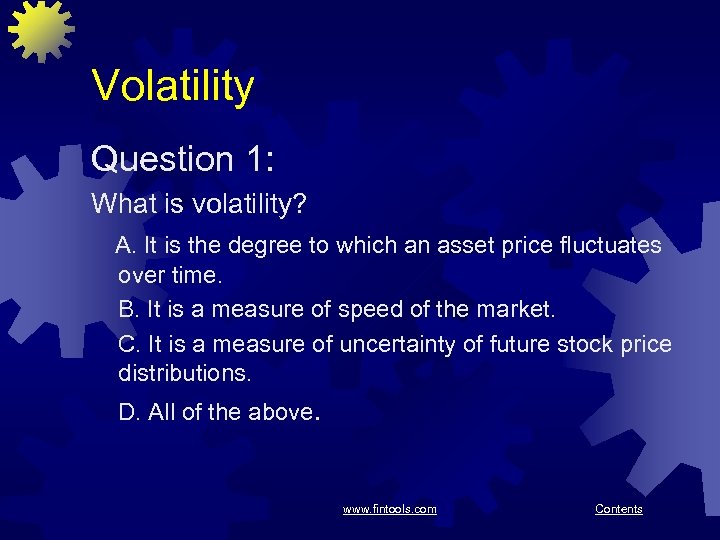 Volatility

Question 1:

What is volatility?

A. It is the degree to which an asset price fluctuates over time.

B. It is a measure of speed of the market.

C. It is a measure of uncertainty of future stock price distributions.

D. All of the above.

www.fintools.com

Contents